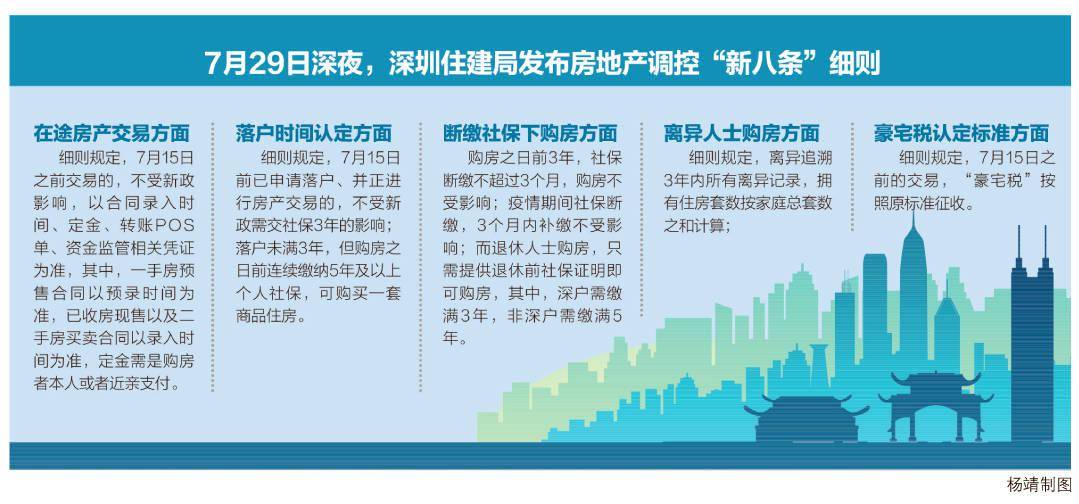 7月29日深夜，深圳住建局发布房地产调控“新八条”细则

在途房产交易方面

细则规定，7月15日之前交易的，不受新政影响，以合同录入时间、定金、转账POS单、资金监管相关凭证为准，其中，一手房预售合同以预录时间为准，已收房现售以及二手房买卖合同以录入时间为准，定金需是购房者本人或者近亲支付。

落户时间认定方面

细则规定，7月15日前已申请落户、并正进行房产交易的，不受新政需交社保3年的影响；落户未满3年，但购房之日前连续缴纳5年及以上个人社保，可购买一套商品住房。

断缴社保下购房方面

购房之日前3年，社保断缴不超过3个月，购房不受影响；疫情期间社保断缴，3个月内补缴不受影响；而退休人士购房，只需提供退休前社保证明即可购房，其中，深户需缴满3年，非深户需缴满5年。

离异人士购房方面

细则规定，离异追溯3年内所有离异记录，拥有住房套数按家庭总套数之和计算；

豪宅税认定标准方面

细则规定，7月15日之前的交易，“豪宅税”按照原标准征收。

杨靖制图